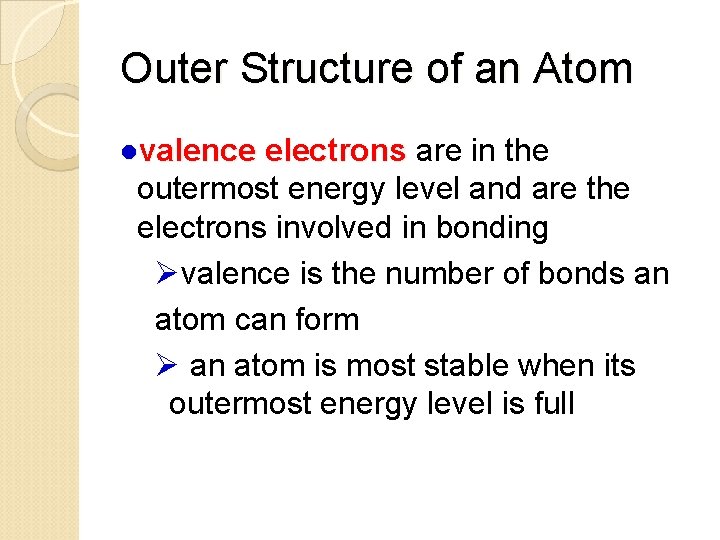 Outer Structure of an Atom

●valence electrons are in the outermost energy level and are the electrons involved in bonding

➢valence is the number of bonds an atom can form

➢ an atom is most stable when its outermost energy level is full